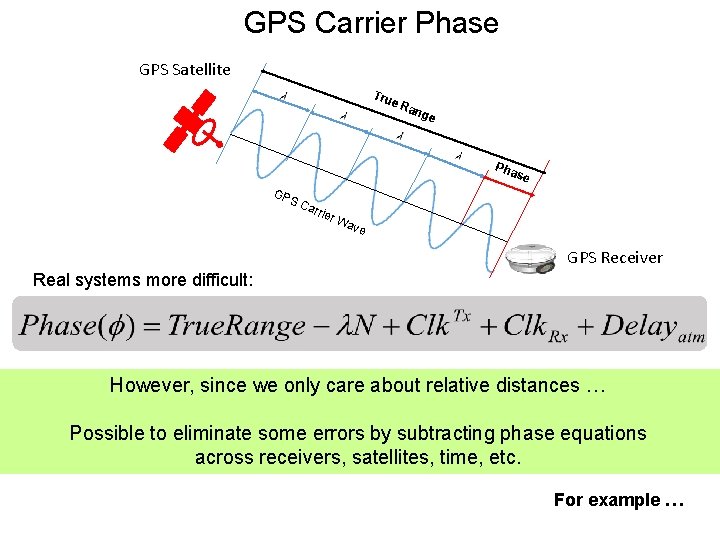 GPS Carrier Phase

GPS Satellite

True Range

$\lambda$

$\lambda$

$\lambda$

$\lambda$

Phase

GPS Carrier Wave

GPS Receiver

Real systems more difficult:

$Phase(\phi) = TrueRange - \lambda N + Clk^{Tx} + Clk_{Rx} + Delay_{atm}$

However, since we only care about relative distances …

Possible to eliminate some errors by subtracting phase equations across receivers, satellites, time, etc.

For example …